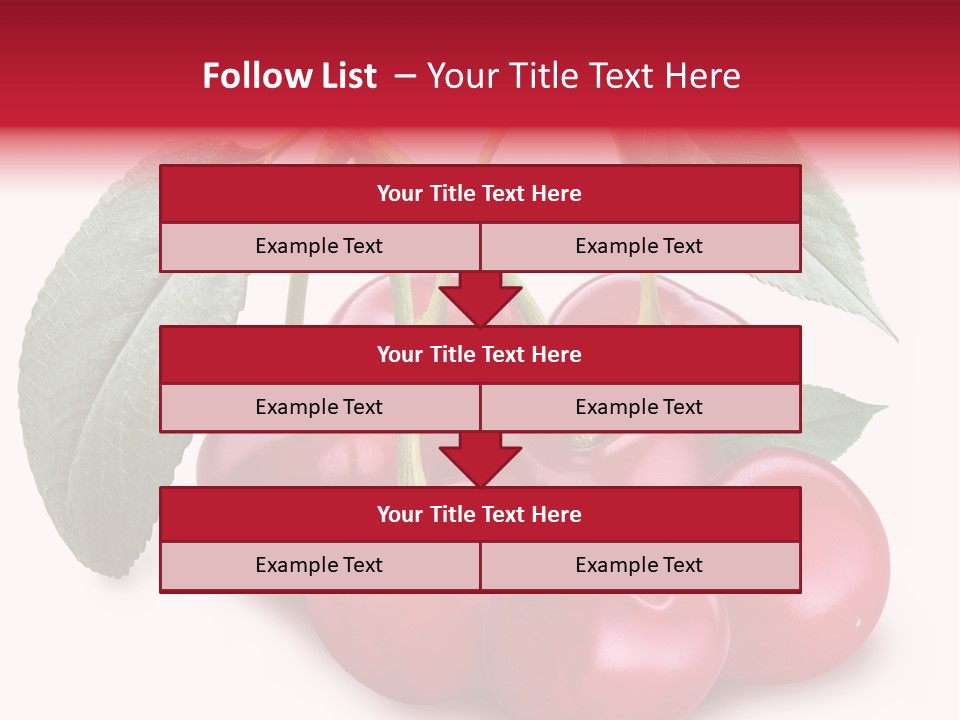 Follow List – Your Title Text Here

Your Title Text Here

Example Text

Example Text

Your Title Text Here

Example Text

Example Text

Your Title Text Here

Example Text

Example Text